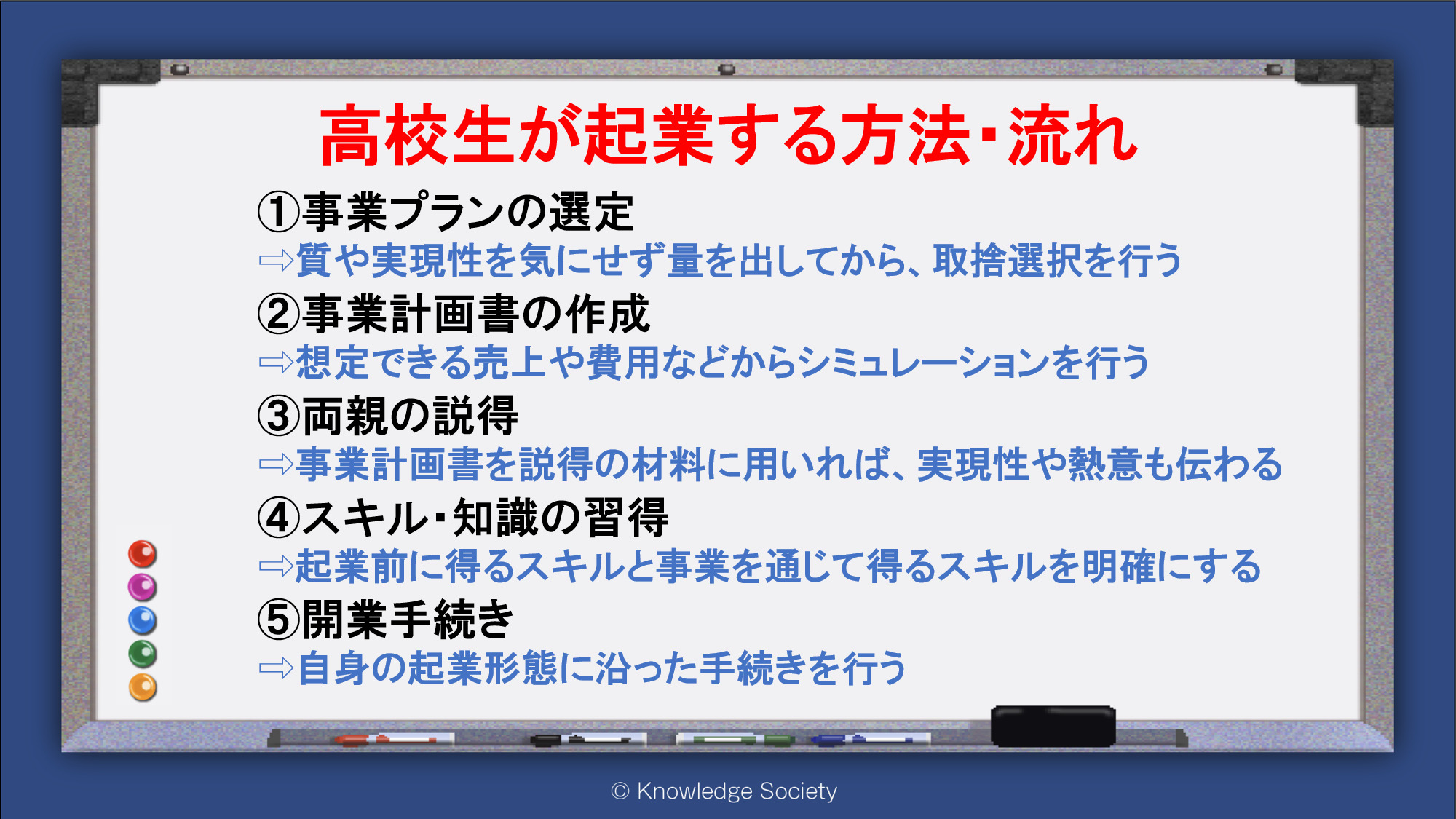 高校生が起業する方法・流れ

①事業プランの選定
⇨質や実現性を気にせず量を出してから、取捨選択を行う

②事業計画書の作成
⇨想定できる売上や費用などからシミュレーションを行う

③両親の説得
⇨事業計画書を説得の材料に用いれば、実現性や熱意も伝わる

④スキル・知識の習得
⇨起業前に得るスキルと事業を通じて得るスキルを明確にする

⑤開業手続き
⇨自身の起業形態に沿った手続きを行う

© Knowledge Society